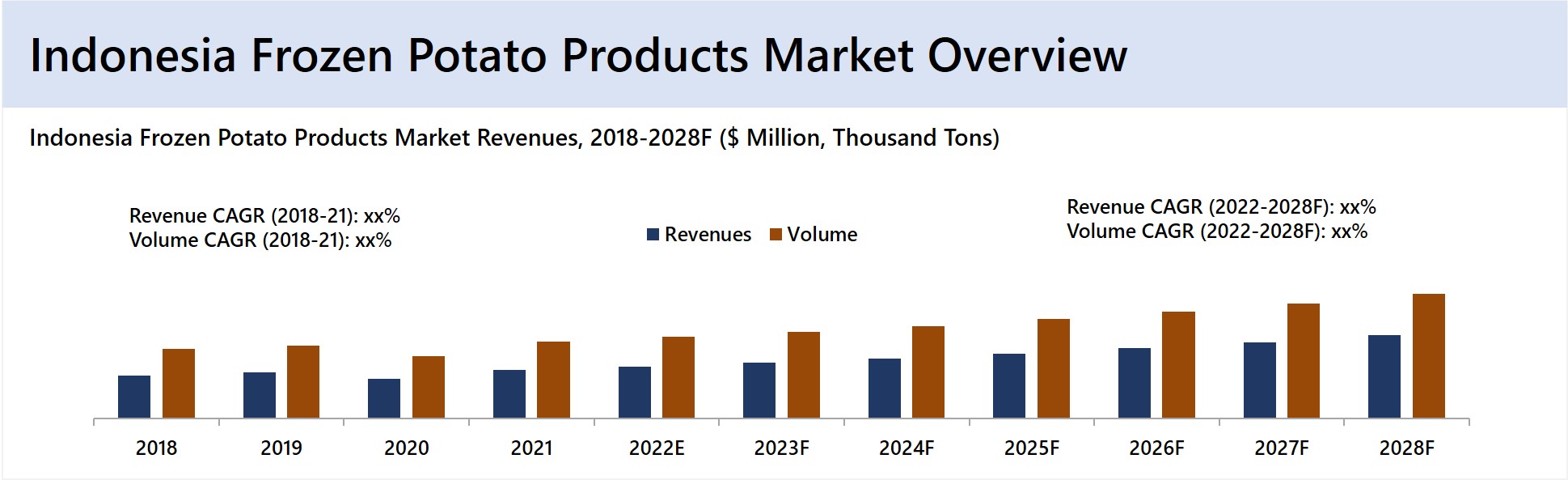 Indonesia Frozen Potato Products Market Overview

Indonesia Frozen Potato Products Market Revenues, 2018-2028F ($ Million, Thousand Tons)

Revenue CAGR (2018-21): xx%
Volume CAGR (2018-21): xx%

Revenues Volume

Revenue CAGR (2022-2028F): xx%
Volume CAGR (2022-2028F): xx%

2018 2019 2020 2021 2022E 2023F 2024F 2025F 2026F 2027F 2028F